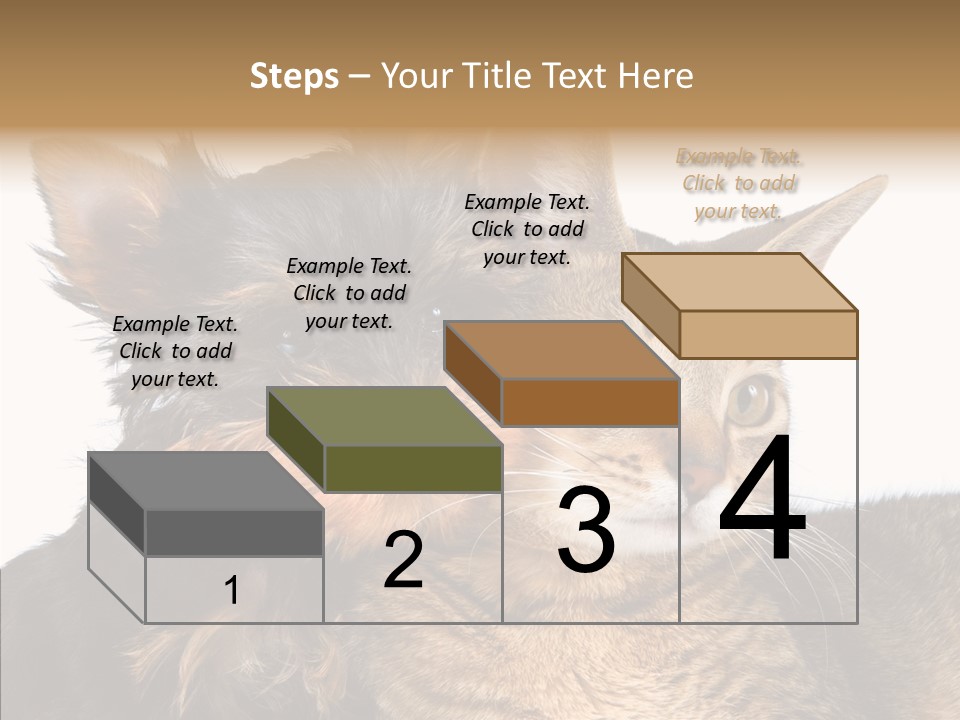 Steps – Your Title Text Here

Example Text. Click to add your text.

Example Text. Click to add your text.

Example Text. Click to add your text.

Example Text. Click to add your text.

1

2

3

4